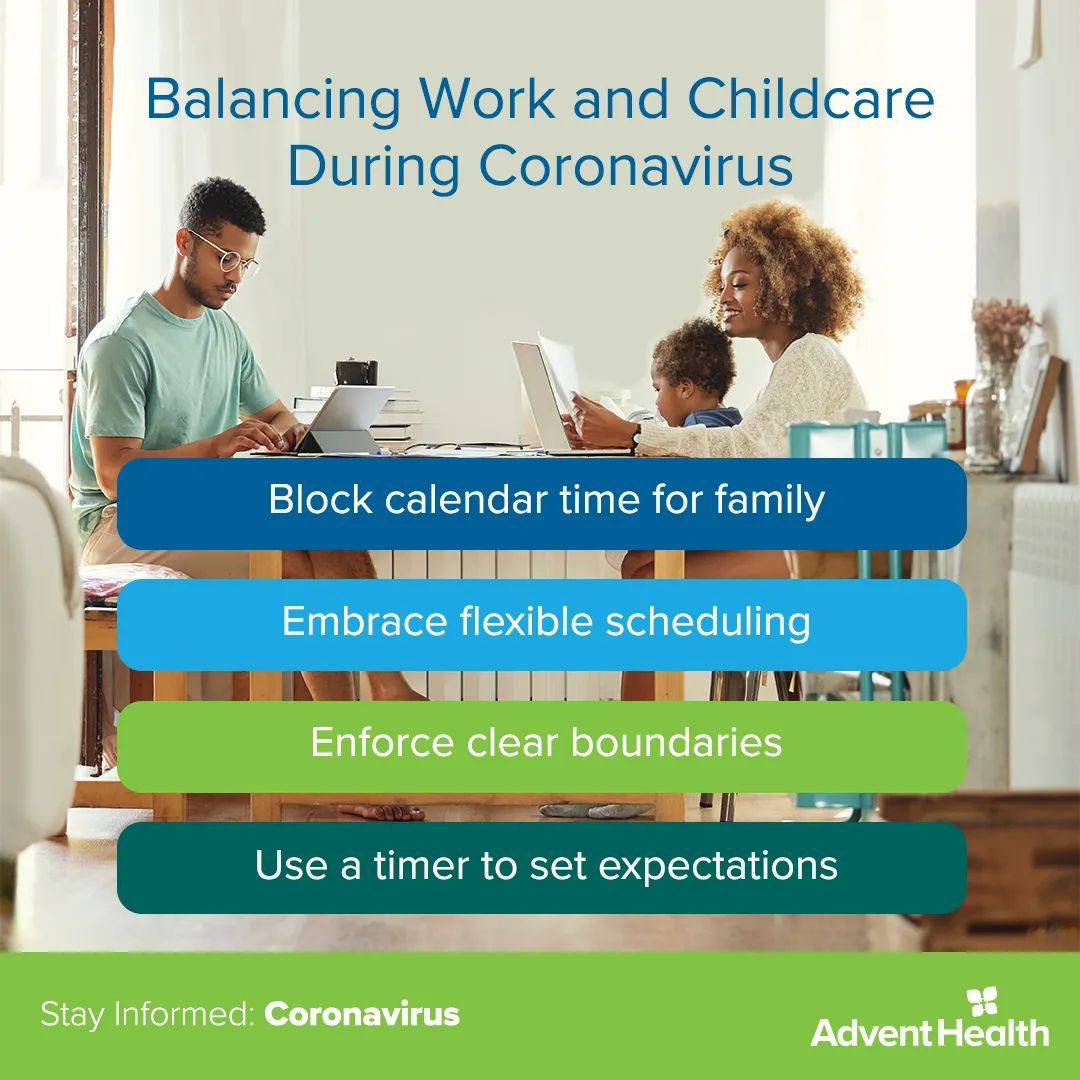 Balancing Work and Childcare During Coronavirus

Block calendar time for family

Embrace flexible scheduling

Enforce clear boundaries

Use a timer to set expectations

Stay Informed: Coronavirus

AdventHealth